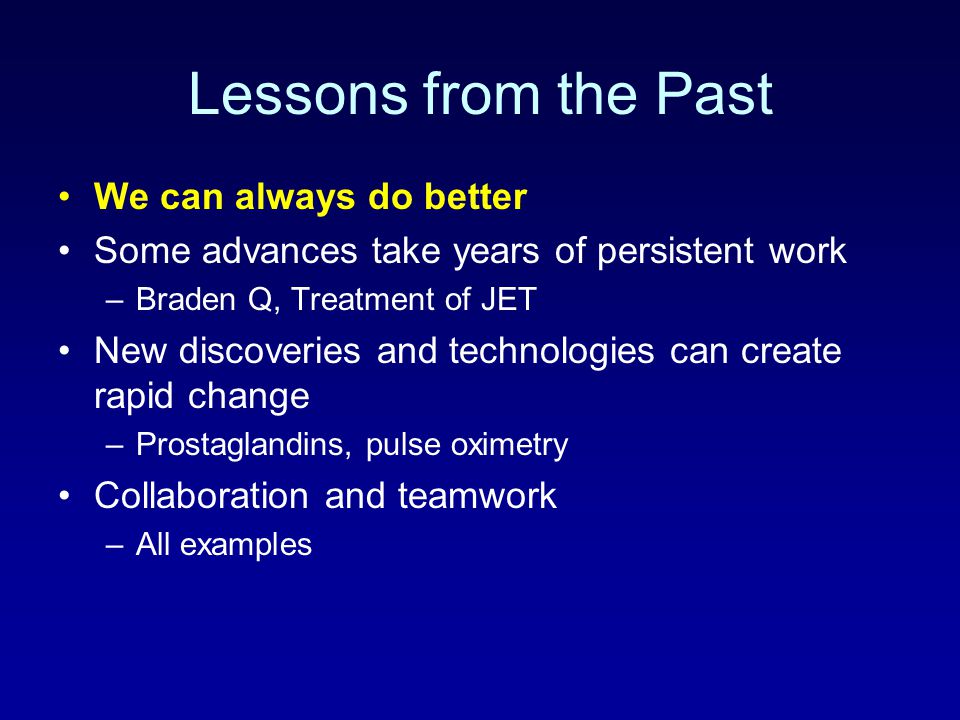 Lessons from the Past

• We can always do better
• Some advances take years of persistent work
  – Braden Q, Treatment of JET
• New discoveries and technologies can create rapid change
  – Prostaglandins, pulse oximetry
• Collaboration and teamwork
  – All examples